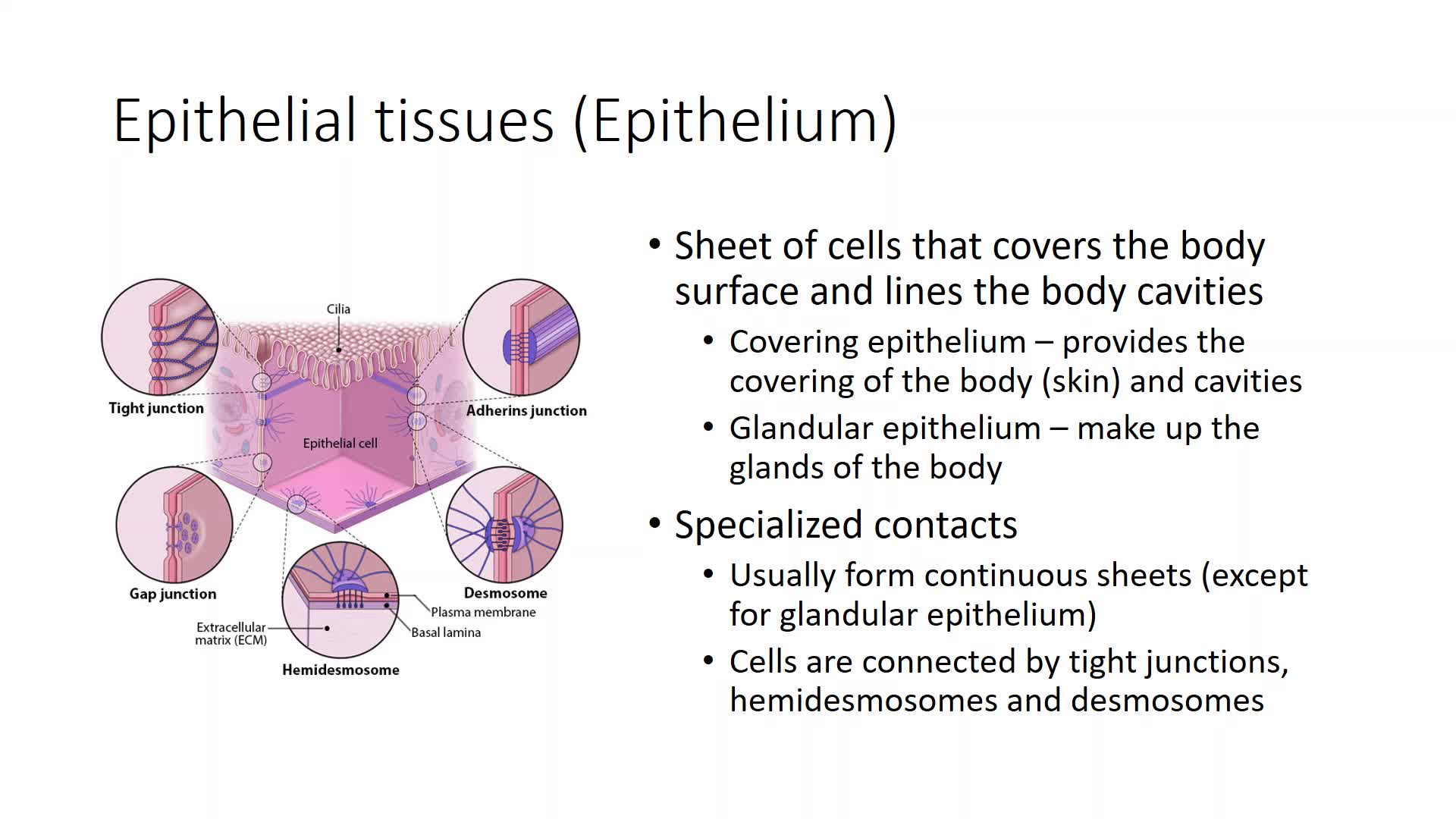 Epithelial tissues (Epithelium)

Cilia

Tight junction

Adherins junction

Epithelial cell

Gap junction

Desmosome

Plasma membrane

Basal lamina

Extracellular matrix (ECM)

Hemidesmosome

• Sheet of cells that covers the body surface and lines the body cavities
  • Covering epithelium – provides the covering of the body (skin) and cavities
  • Glandular epithelium – make up the glands of the body
• Specialized contacts
  • Usually form continuous sheets (except for glandular epithelium)
  • Cells are connected by tight junctions, hemidesmosomes and desmosomes